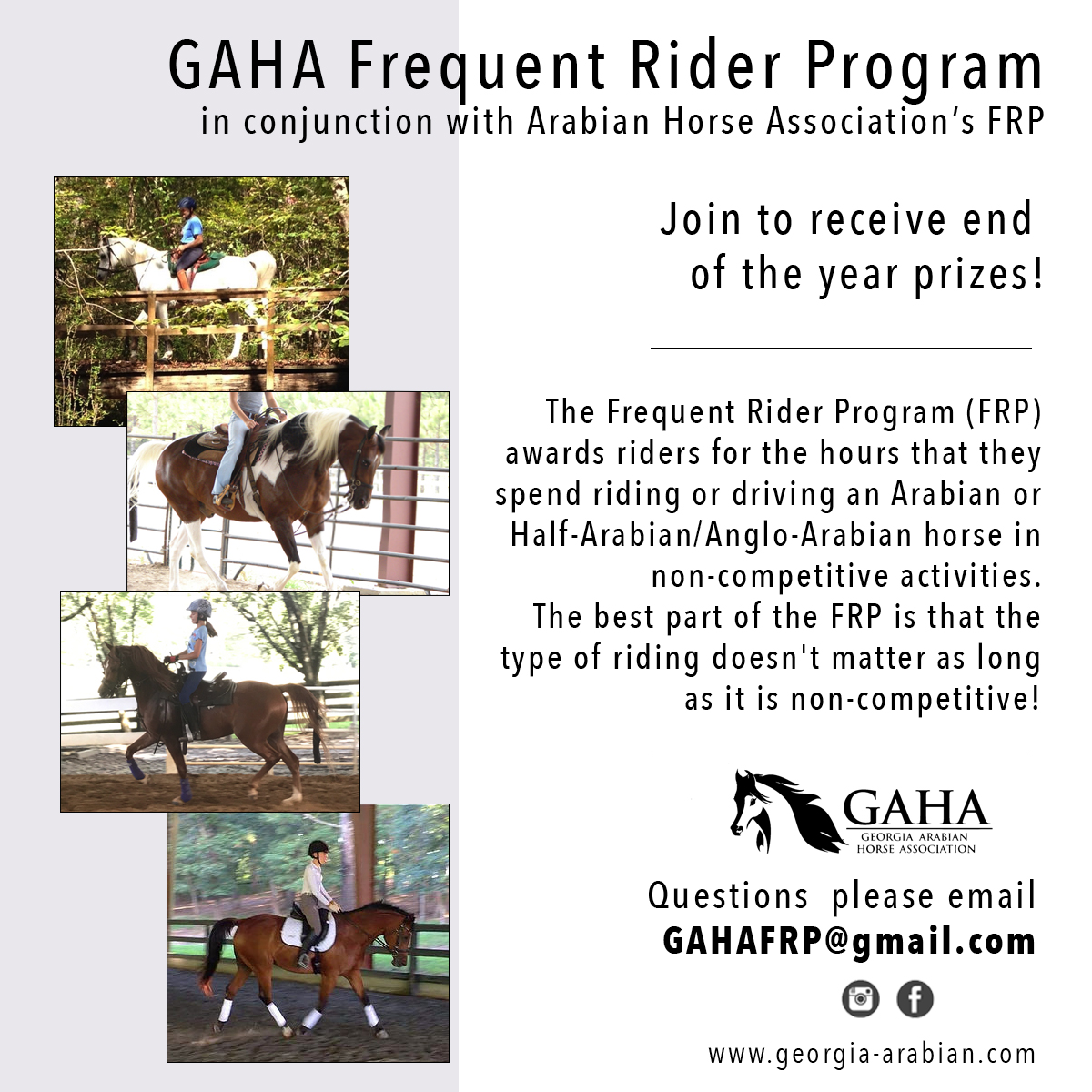 GAHA Frequent Rider Program
in conjunction with Arabian Horse Association's FRP

Join to receive end of the year prizes!

The Frequent Rider Program (FRP) awards riders for the hours that they spend riding or driving an Arabian or Half-Arabian/Anglo-Arabian horse in non-competitive activities.
The best part of the FRP is that the type of riding doesn't matter as long as it is non-competitive!

GAHA
GEORGIA ARABIAN
HORSE ASSOCIATION

Questions please email
GAHAFRP@gmail.com

www.georgia-arabian.com